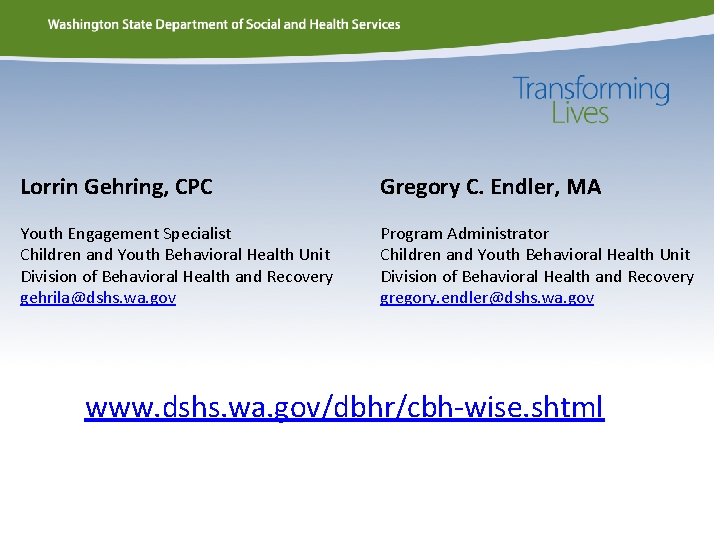 Washington State Department of Social and Health Services

Transforming Lives

Lorrin Gehring, CPC

Youth Engagement Specialist
Children and Youth Behavioral Health Unit
Division of Behavioral Health and Recovery
gehrila@dshs.wa.gov

Gregory C. Endler, MA

Program Administrator
Children and Youth Behavioral Health Unit
Division of Behavioral Health and Recovery
gregory.endler@dshs.wa.gov

www.dshs.wa.gov/dbhr/cbh-wise.shtml